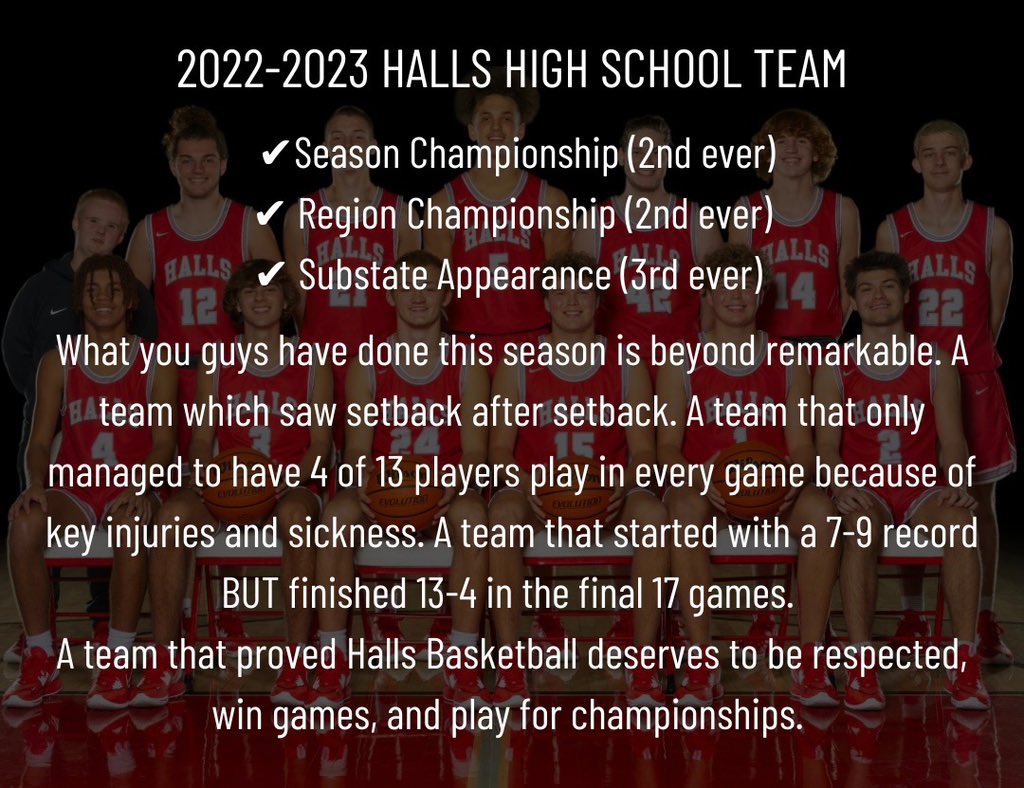 2022-2023 HALLS HIGH SCHOOL TEAM

✔Season Championship (2nd ever)
✔ Region Championship (2nd ever)
✔ Substate Appearance (3rd ever)

What you guys have done this season is beyond remarkable. A team which saw setback after setback. A team that only managed to have 4 of 13 players play in every game because of key injuries and sickness. A team that started with a 7-9 record BUT finished 13-4 in the final 17 games.
A team that proved Halls Basketball deserves to be respected, win games, and play for championships.